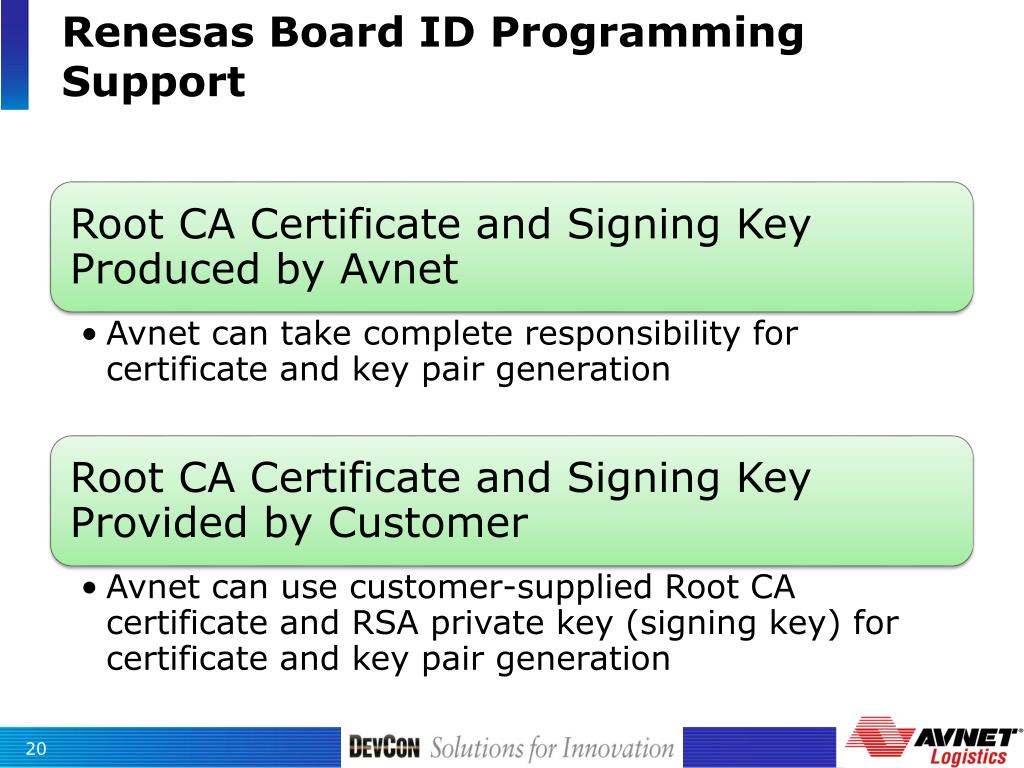 Renesas Board ID Programming Support

Root CA Certificate and Signing Key Produced by Avnet

• Avnet can take complete responsibility for certificate and key pair generation

Root CA Certificate and Signing Key Provided by Customer

• Avnet can use customer-supplied Root CA certificate and RSA private key (signing key) for certificate and key pair generation

20

DEVCON Solutions for Innovation

AVNET® Logistics